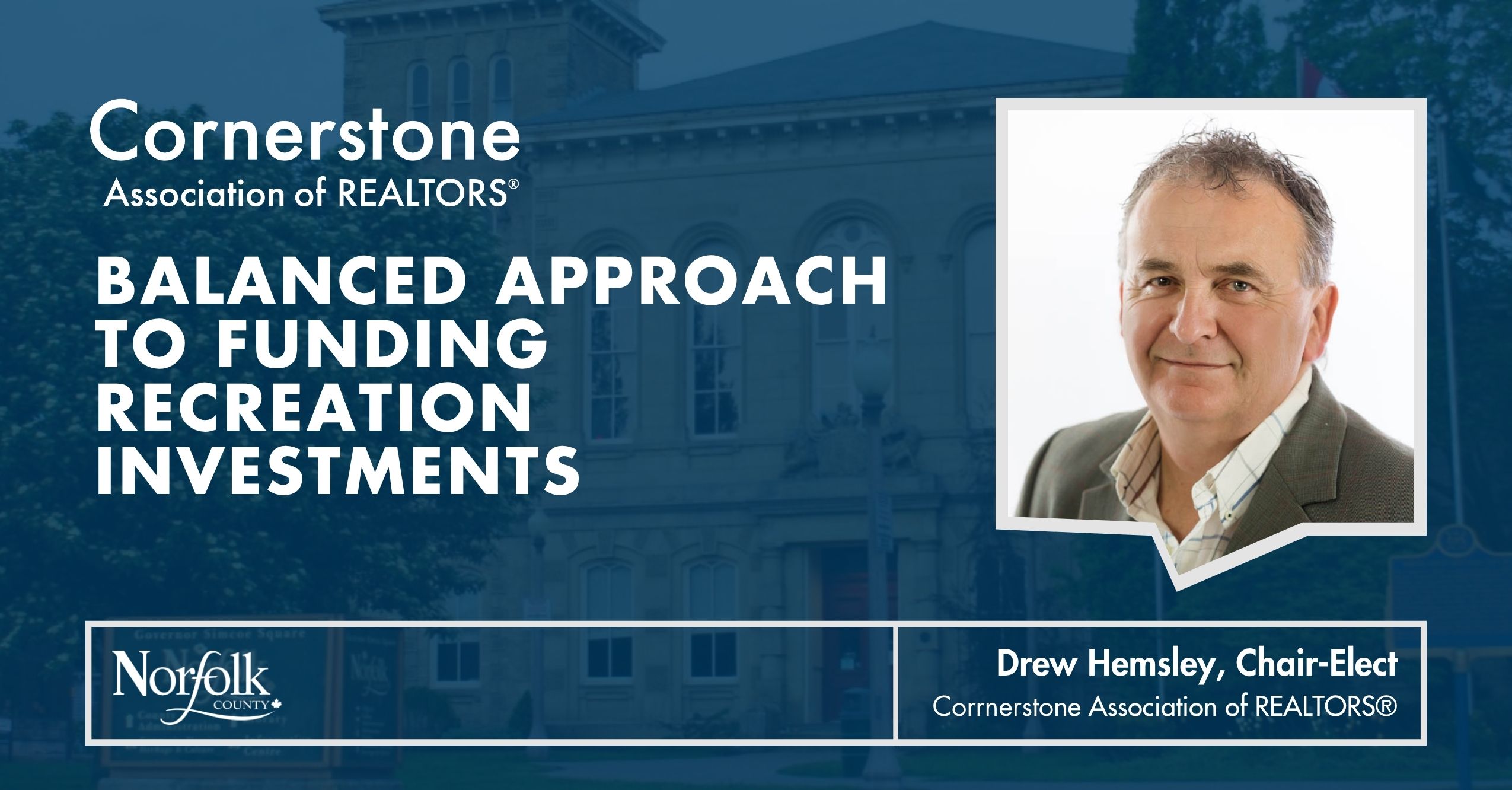 Cornerstone
Association of REALTORS®

BALANCED APPROACH TO FUNDING RECREATION INVESTMENTS

Norfolk
COUNTY

Drew Hemsley, Chair-Elect
Corrnerstone Association of REALTORS®